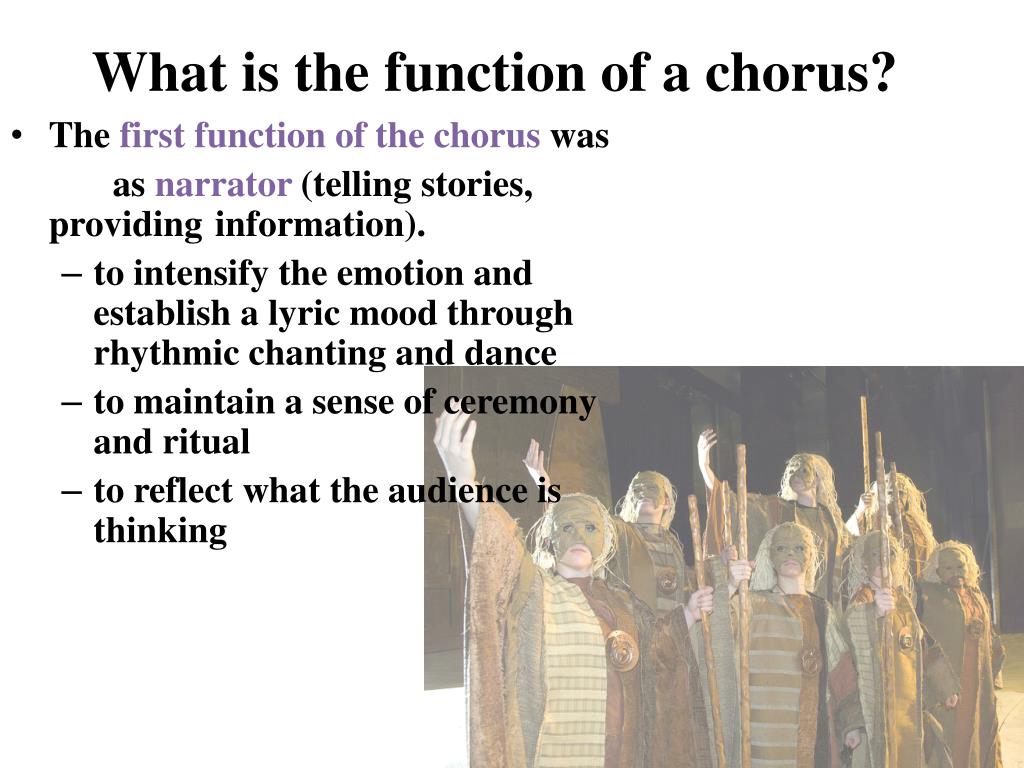 What is the function of a chorus?

• The first function of the chorus was as narrator (telling stories, providing information).
– to intensify the emotion and establish a lyric mood through rhythmic chanting and dance
– to maintain a sense of ceremony and ritual
– to reflect what the audience is thinking